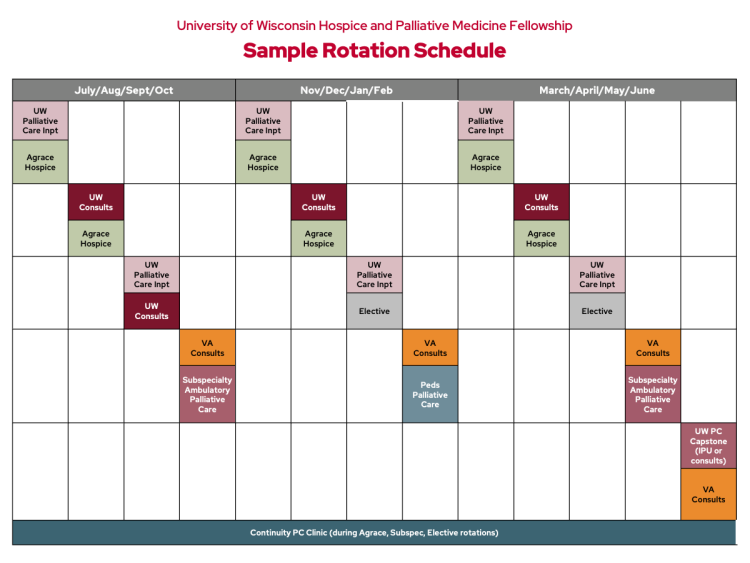 University of Wisconsin Hospice and Palliative Medicine Fellowship

Sample Rotation Schedule

| July/Aug/Sept/Oct | | | | Nov/Dec/Jan/Feb | | | | March/April/May/June | | | | |
|---|---|---|---|---|---|---|---|---|---|---|---|---|
| UW Palliative Care Inpt<br>Agrace Hospice | | | | UW Palliative Care Inpt<br>Agrace Hospice | | | | UW Palliative Care Inpt<br>Agrace Hospice | | | | |
| | UW Consults<br>Agrace Hospice | | | | UW Consults<br>Agrace Hospice | | | | UW Consults<br>Agrace Hospice | | | |
| | | UW Palliative Care Inpt<br>UW Consults | | | | UW Palliative Care Inpt<br>Elective | | | | UW Palliative Care Inpt<br>Elective | | |
| | | | VA Consults<br>Subspecialty Ambulatory Palliative Care | | | | VA Consults<br>Peds Palliative Care | | | | VA Consults<br>Subspecialty Ambulatory Palliative Care | |
| | | | | | | | | | | | | UW PC Capstone (IPU or consults)<br>VA Consults |

Continuity PC Clinic (during Agrace, Subspec, Elective rotations)